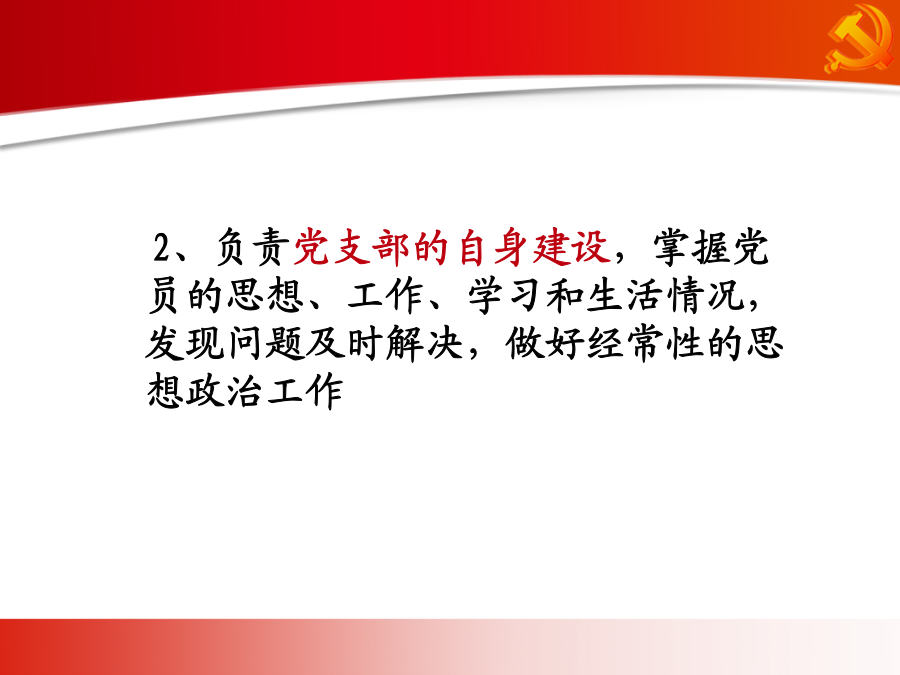 2、负责党支部的自身建设，掌握党员的思想、工作、学习和生活情况，发现问题及时解决，做好经常性的思想政治工作